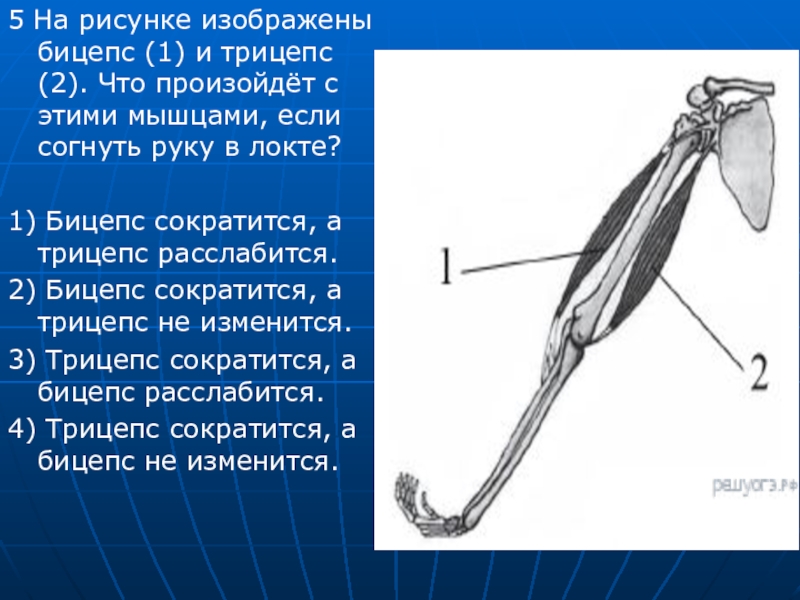 5 На рисунке изображены бицепс (1) и трицепс (2). Что произойдёт с этими мышцами, если согнуть руку в локте?

1) Бицепс сократится, а трицепс расслабится.

2) Бицепс сократится, а трицепс не изменится.

3) Трицепс сократится, а бицепс расслабится.

4) Трицепс сократится, а бицепс не изменится.

1

2

решуогэ.рф